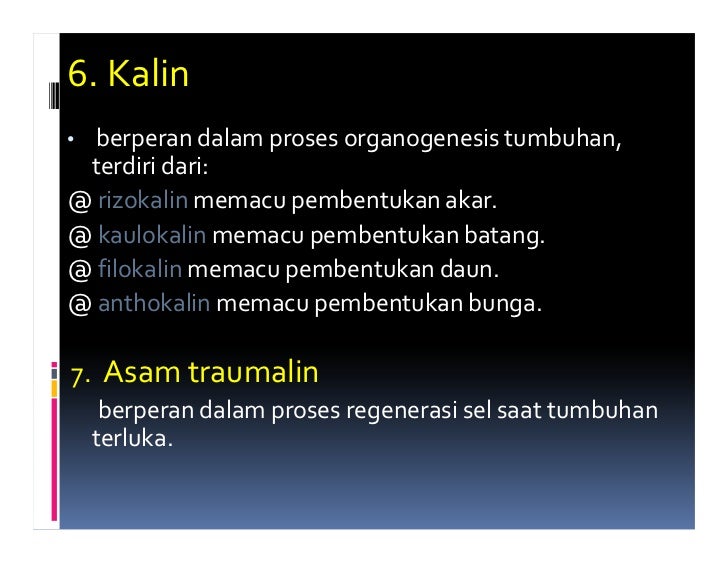 6. Kalin

• berperan dalam proses organogenesis tumbuhan, terdiri dari:

@ rizokalin memacu pembentukan akar.

@ kaulokalin memacu pembentukan batang.

@ filokalin memacu pembentukan daun.

@ anthokalin memacu pembentukan bunga.

7. Asam traumalin

berperan dalam proses regenerasi sel saat tumbuhan terluka.